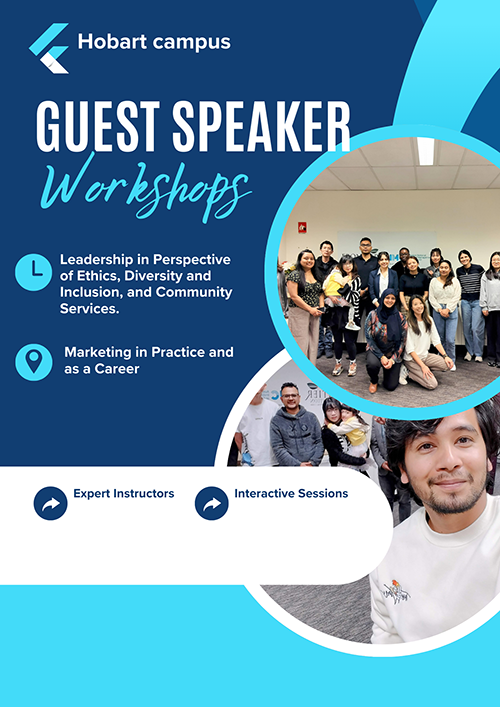 Hobart campus

GUEST SPEAKER
Workshops

Leadership in Perspective of Ethics, Diversity and Inclusion, and Community Services.

Marketing in Practice and as a Career

Expert Instructors

Interactive Sessions